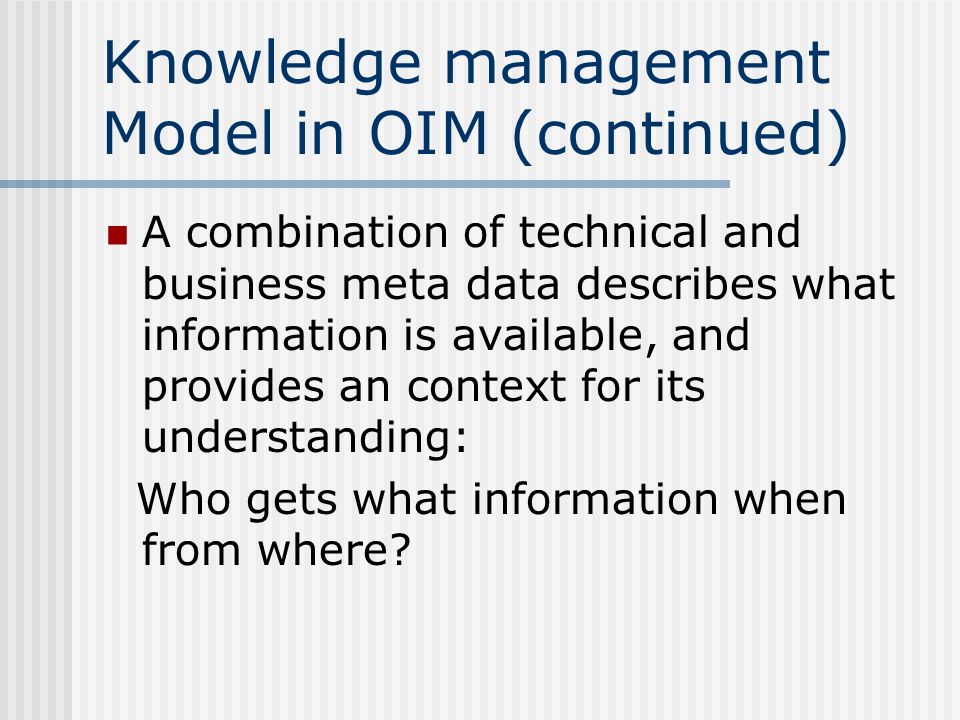 Knowledge management Model in OIM (continued)

A combination of technical and business meta data describes what information is available, and provides an context for its understanding:

Who gets what information when from where?